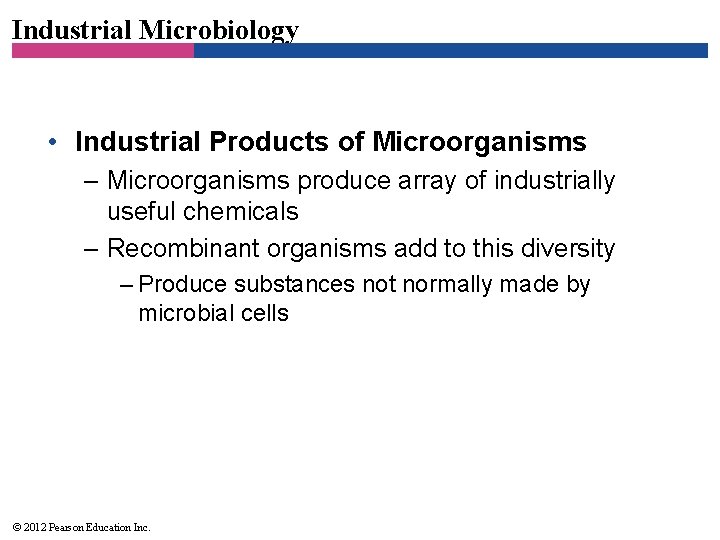 Industrial Microbiology

• Industrial Products of Microorganisms
– Microorganisms produce array of industrially useful chemicals
– Recombinant organisms add to this diversity
– Produce substances not normally made by microbial cells

© 2012 Pearson Education Inc.